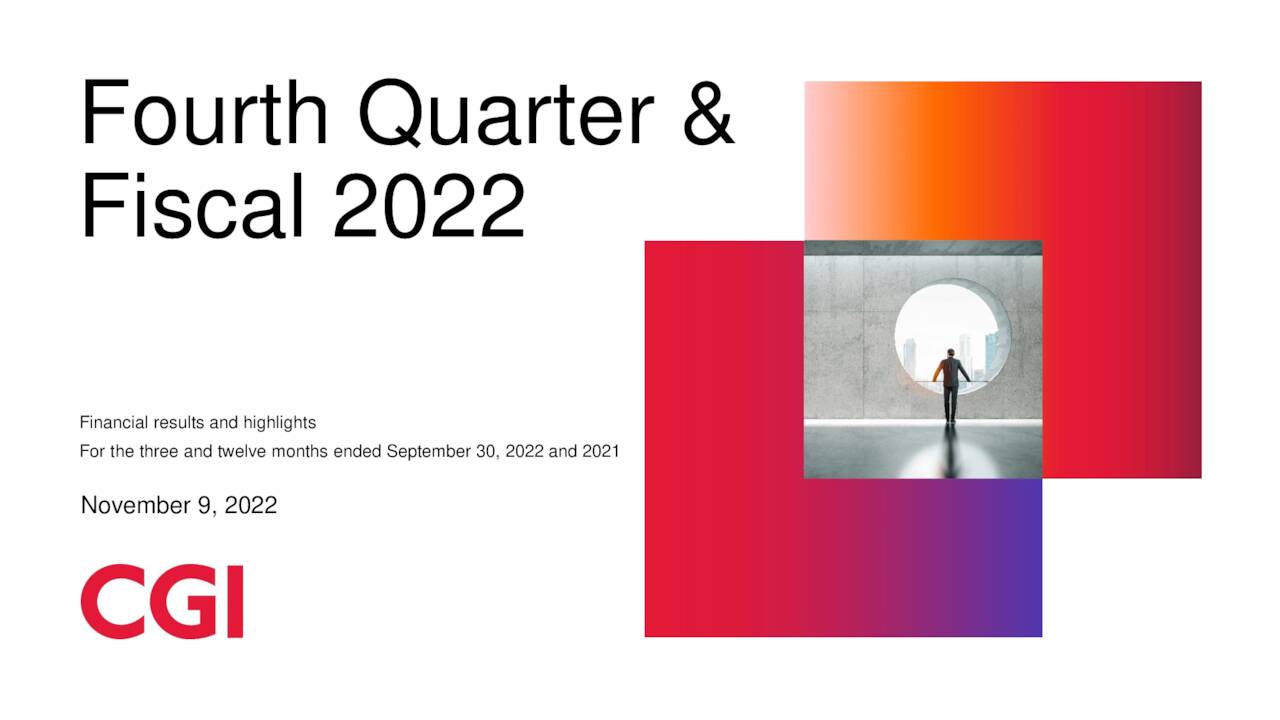 Fourth Quarter & Fiscal 2022

Financial results and highlights

For the three and twelve months ended September 30, 2022 and 2021

November 9, 2022

CGI